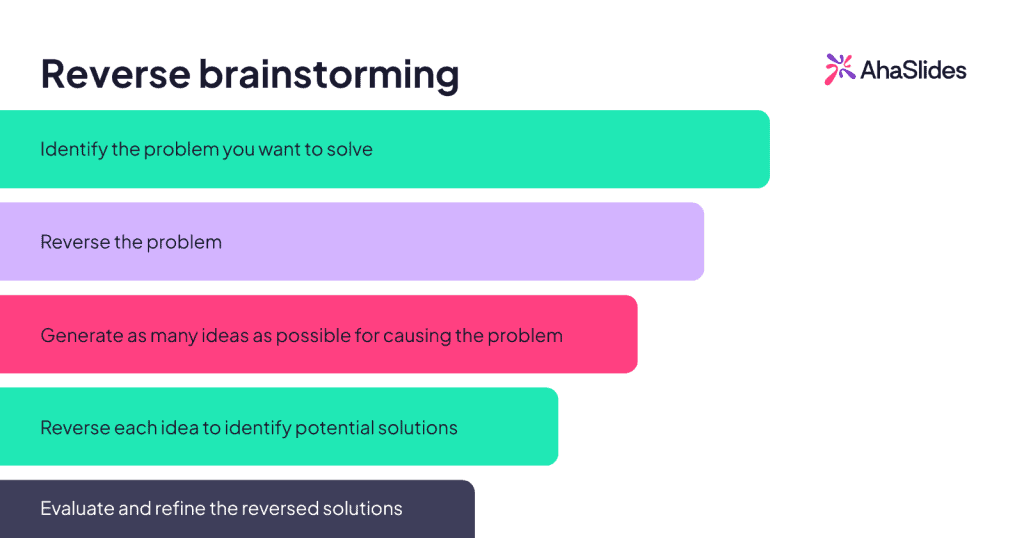 Reverse brainstorming

AhaSlides

Identify the problem you want to solve

Reverse the problem

Generate as many ideas as possible for causing the problem

Reverse each idea to identify potential solutions

Evaluate and refine the reversed solutions